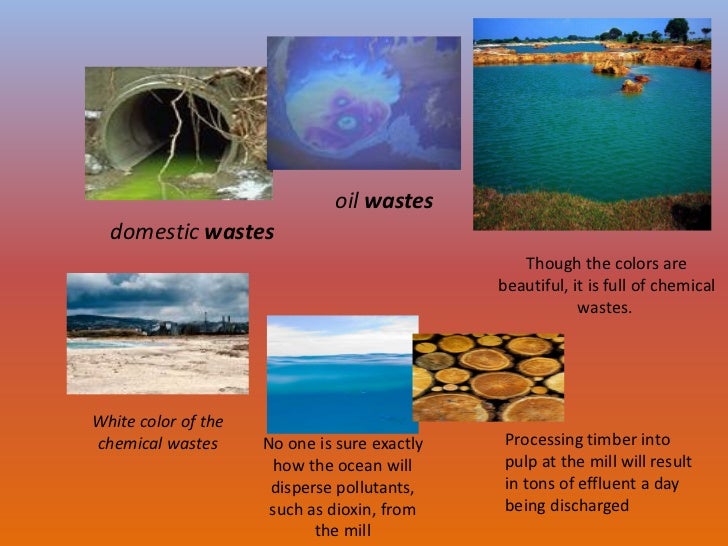 oil wastes

domestic wastes

Though the colors are beautiful, it is full of chemical wastes.

White color of the chemical wastes

No one is sure exactly how the ocean will disperse pollutants, such as dioxin, from the mill

Processing timber into pulp at the mill will result in tons of effluent a day being discharged